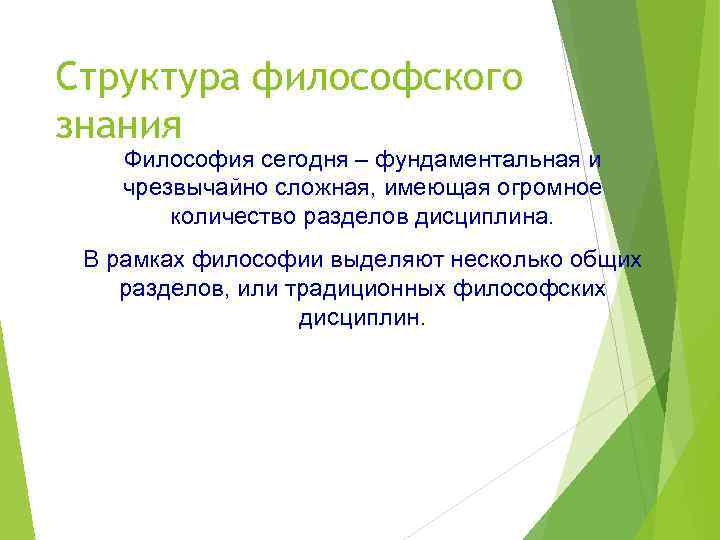 Структура философского знания

Философия сегодня – фундаментальная и чрезвычайно сложная, имеющая огромное количество разделов дисциплина.

В рамках философии выделяют несколько общих разделов, или традиционных философских дисциплин.